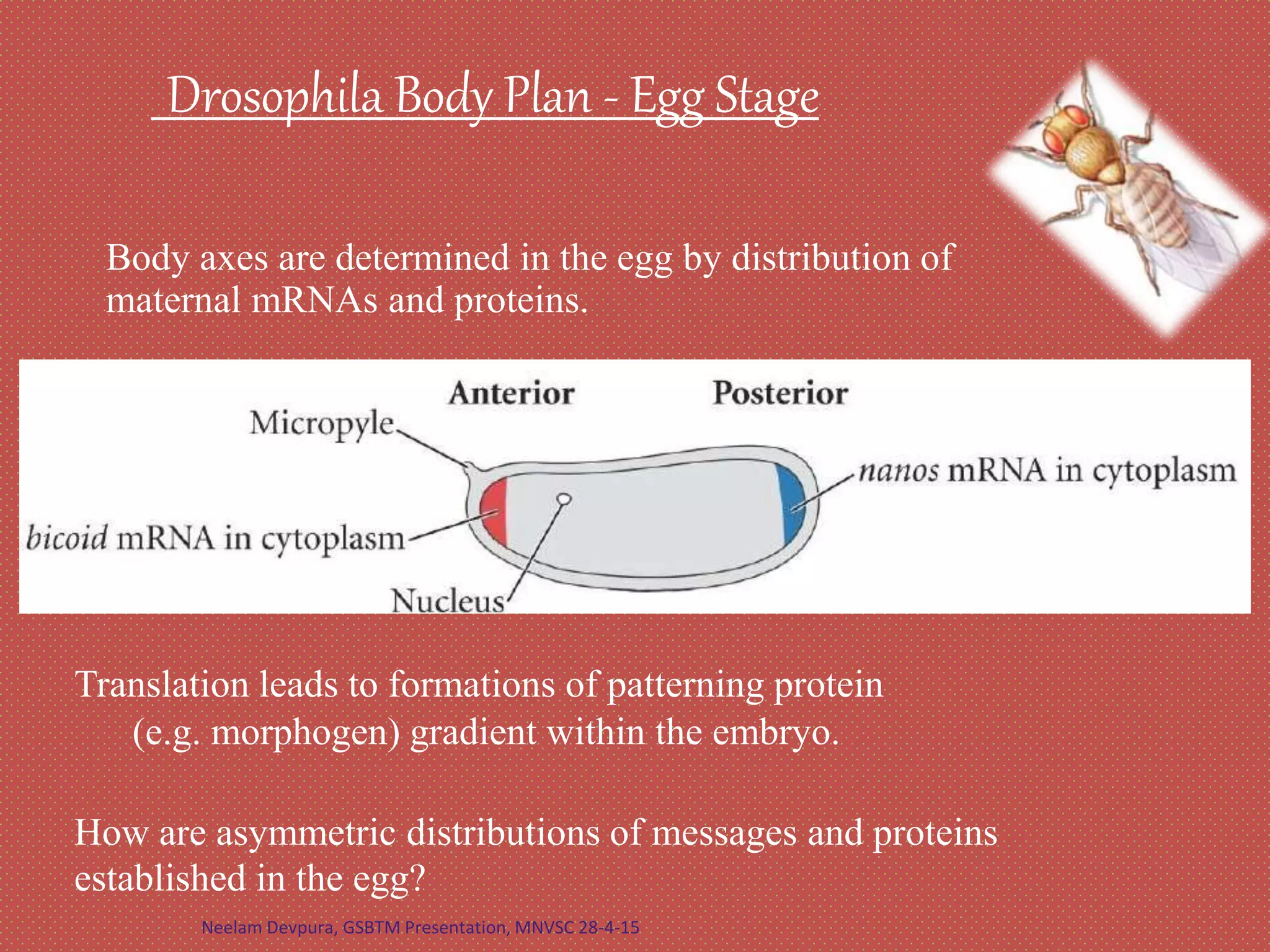 Drosophila Body Plan - Egg Stage

Body axes are determined in the egg by distribution of maternal mRNAs and proteins.

Anterior

Posterior

Micropyle

nanos mRNA in cytoplasm

bicoid mRNA in cytoplasm

Nucleus

Translation leads to formations of patterning protein (e.g. morphogen) gradient within the embryo.

How are asymmetric distributions of messages and proteins established in the egg?

Neelam Devpura, GSBTM Presentation, MNVSC 28-4-15